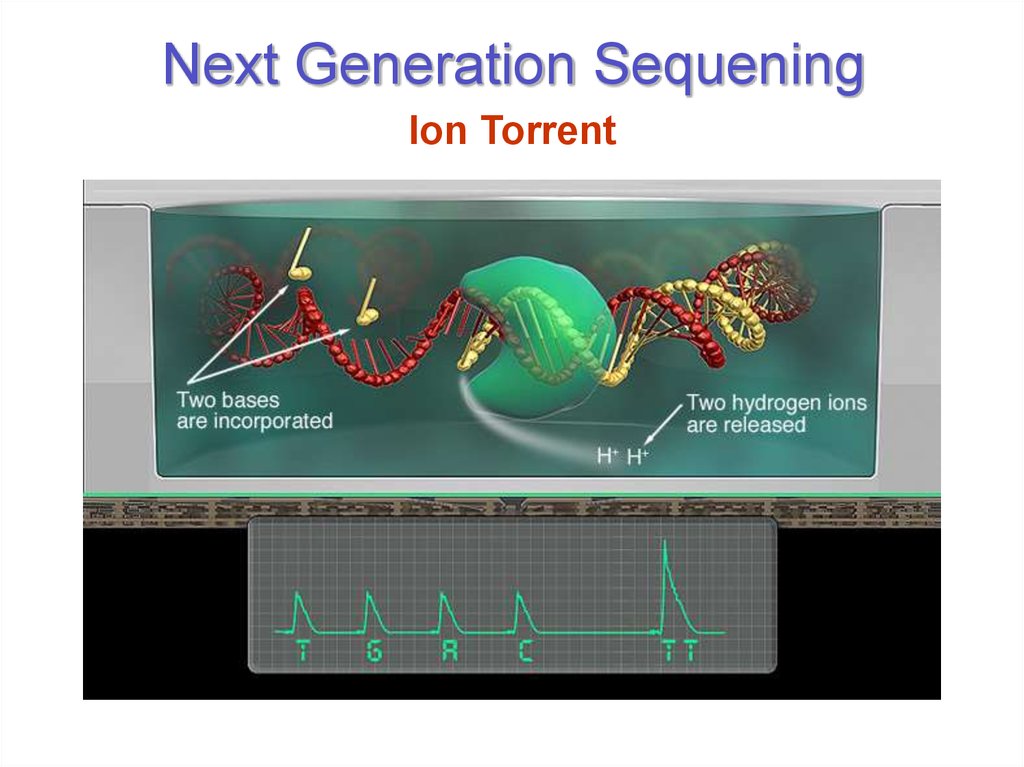 Next Generation Sequening

Ion Torrent

Two bases are incorporated

Two hydrogen ions are released

$H^+$ $H^+$

T G A C TT